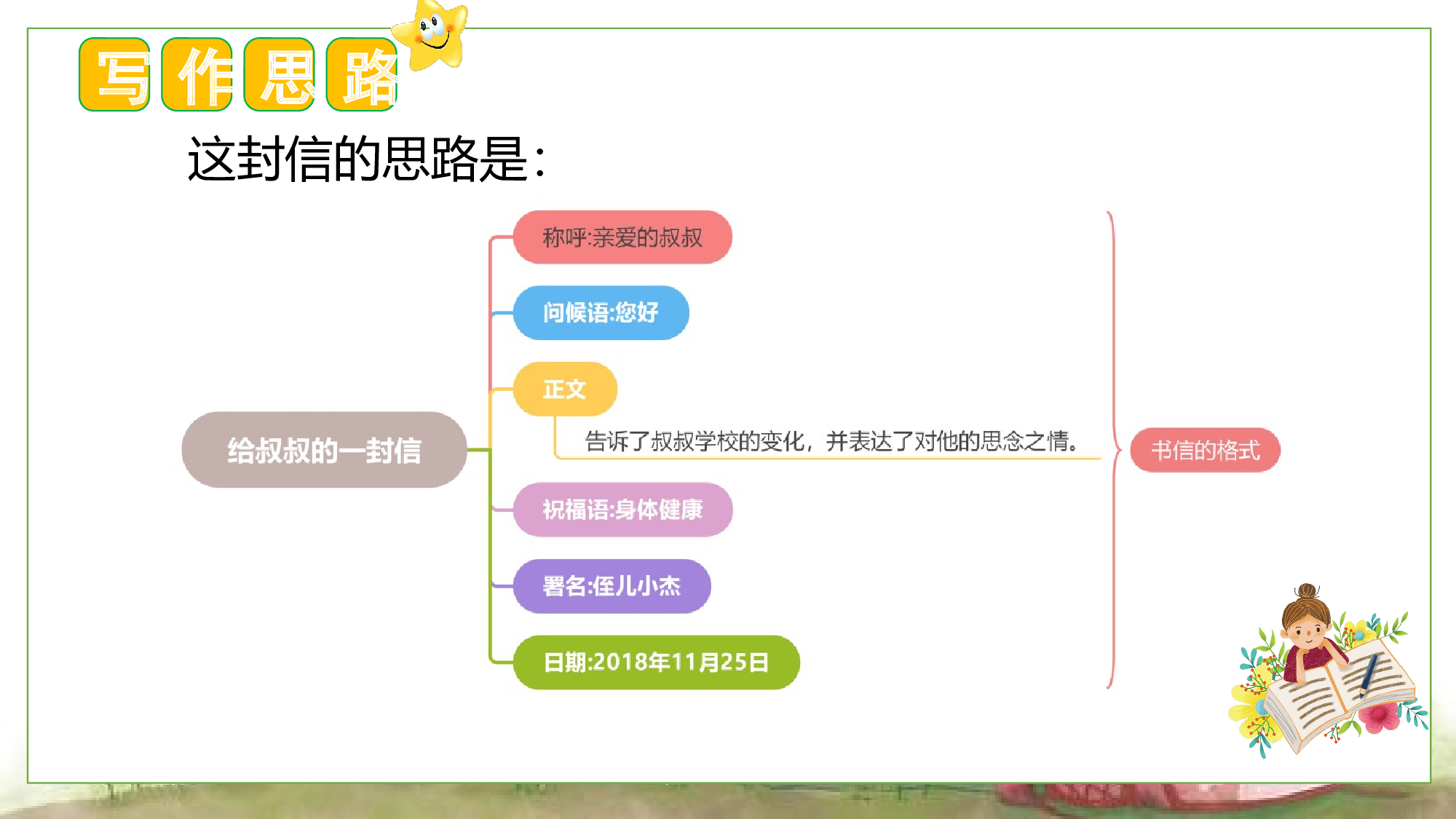 写作思路

这封信的思路是：

给叔叔的一封信

称呼:亲爱的叔叔

问候语:您好

正文

告诉了叔叔学校的变化，并表达了对他的思念之情。

祝福语:身体健康

署名:侄儿小杰

日期:2018年11月25日

书信的格式